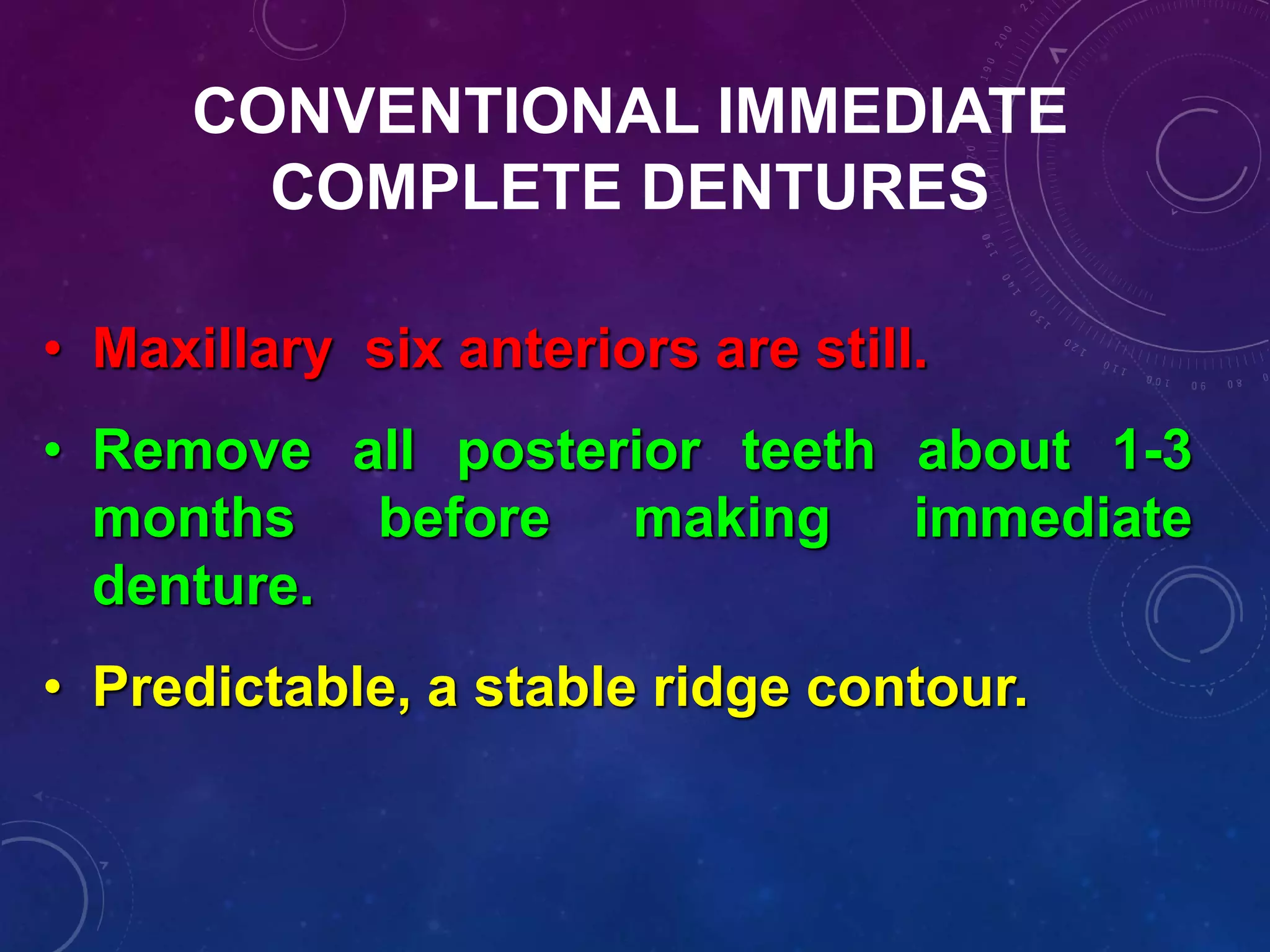 CONVENTIONAL IMMEDIATE COMPLETE DENTURES

• Maxillary six anteriors are still.

• Remove all posterior teeth about 1-3 months before making immediate denture.

• Predictable, a stable ridge contour.